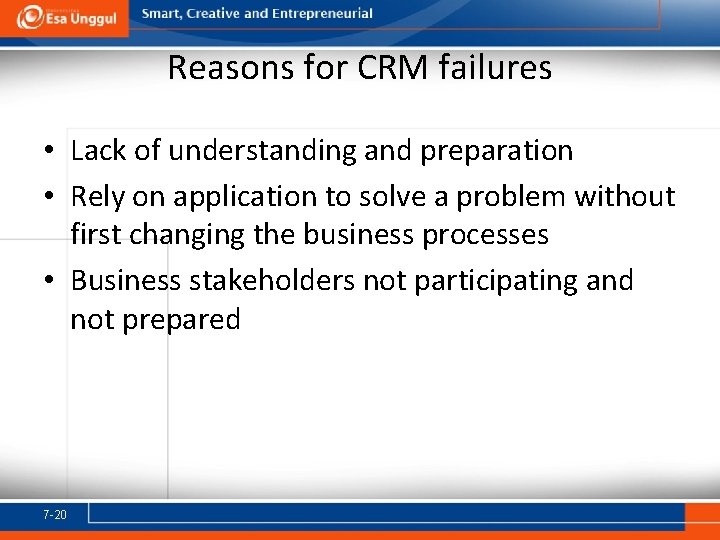 Esa Unggul
Smart, Creative and Entrepreneurial

Reasons for CRM failures

• Lack of understanding and preparation
• Rely on application to solve a problem without first changing the business processes
• Business stakeholders not participating and not prepared

7-20